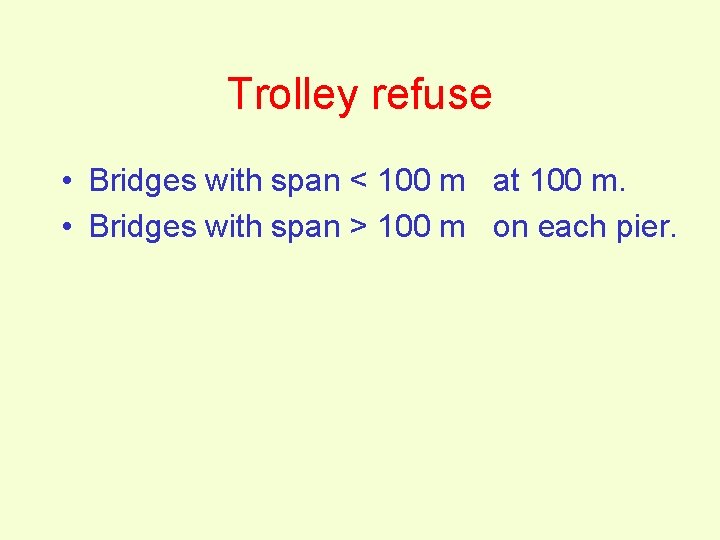 Trolley refuse

• Bridges with span < 100 m at 100 m.
• Bridges with span > 100 m on each pier.